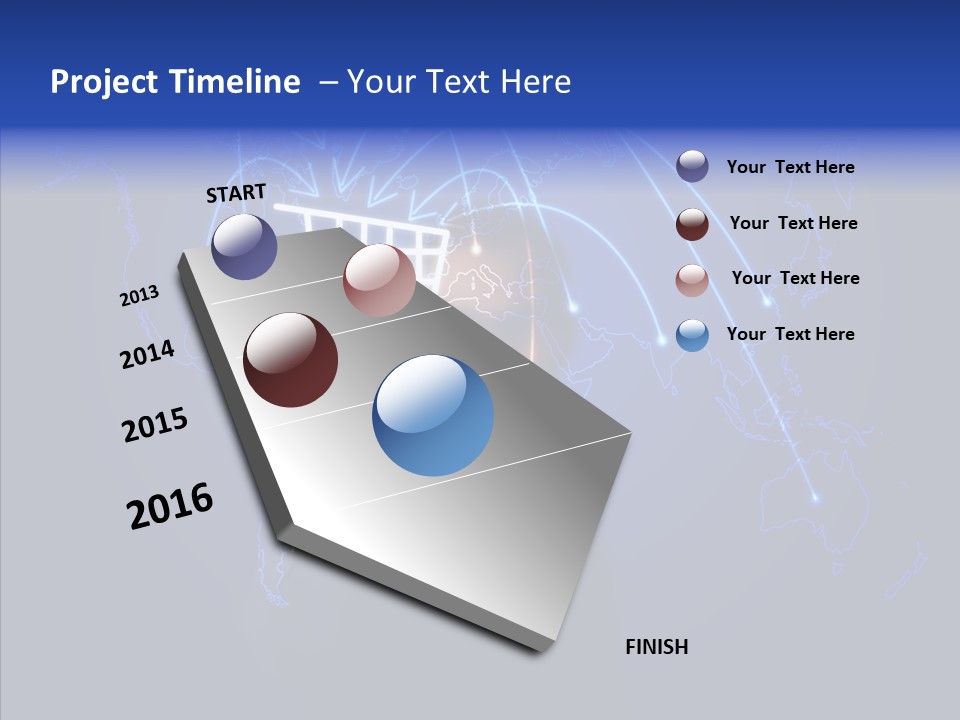 Project Timeline – Your Text Here

START

2013

2014

2015

2016

FINISH

Your Text Here

Your Text Here

Your Text Here

Your Text Here